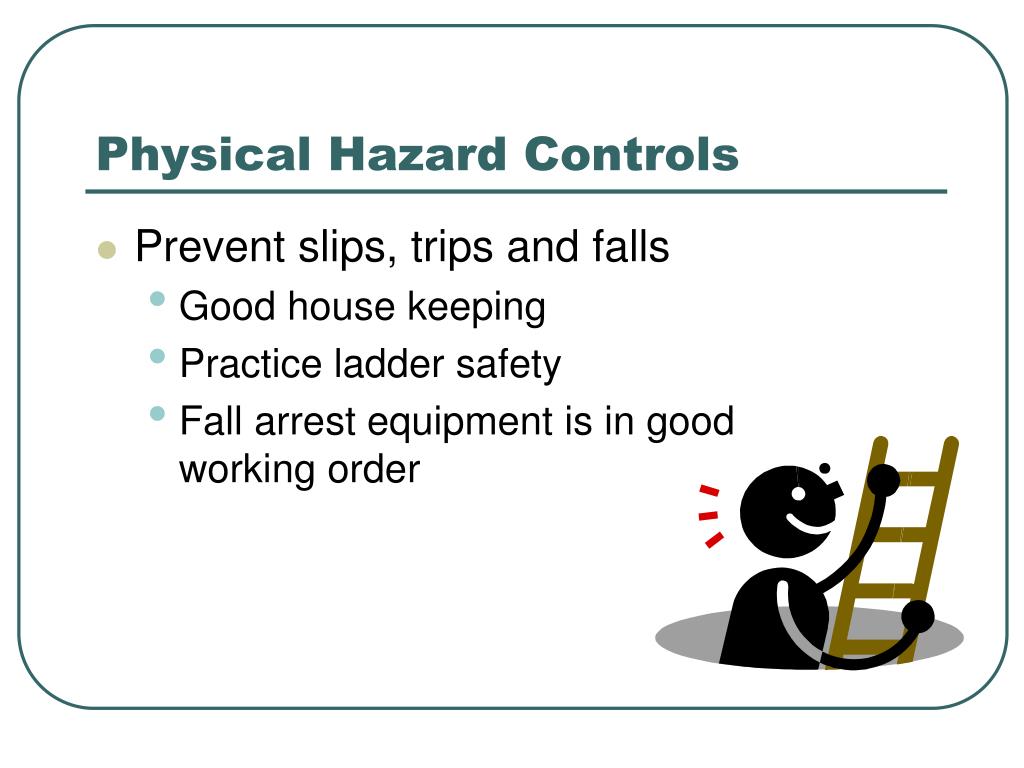 Physical Hazard Controls

- Prevent slips, trips and falls
  - Good house keeping
  - Practice ladder safety
  - Fall arrest equipment is in good working order